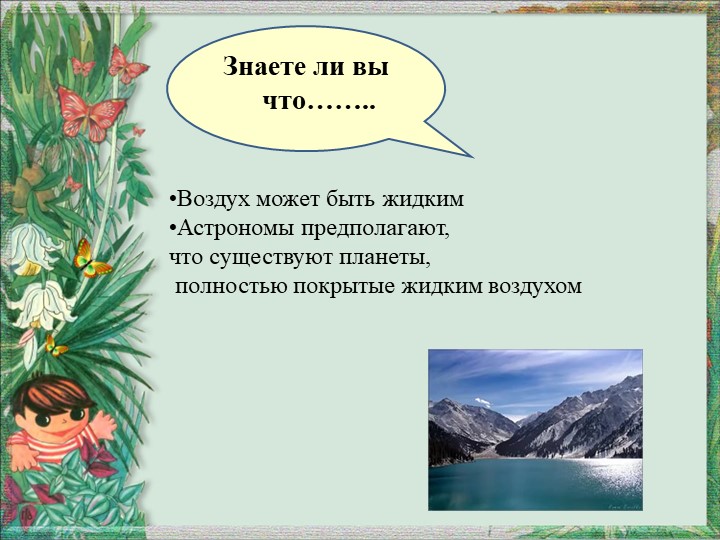 Знаете ли вы что……..

•Воздух может быть жидким
•Астрономы предполагают, что существуют планеты, полностью покрытые жидким воздухом